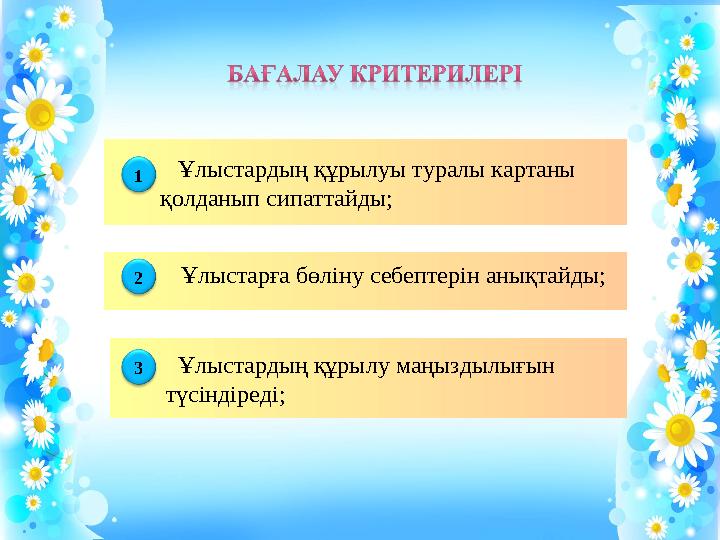 БАҒАЛАУ КРИТЕРИЛЕРІ

1 Ұлыстардың құрылуы туралы картаны қолданып сипаттайды;

2 Ұлыстарға бөліну себептерін анықтайды;

3 Ұлыстардың құрылу маңыздылығын түсіндіреді;